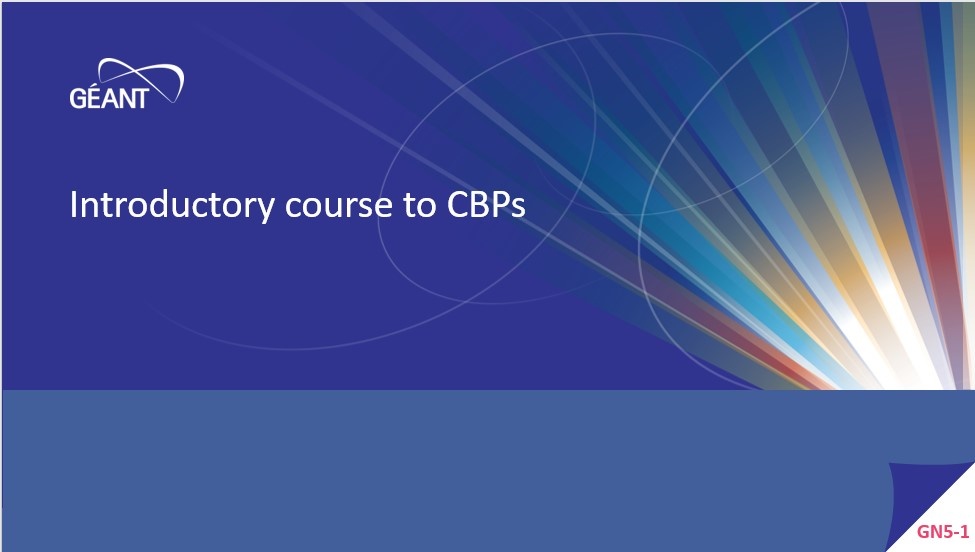 GÉANT

Introductory course to CBPs

GN5-1